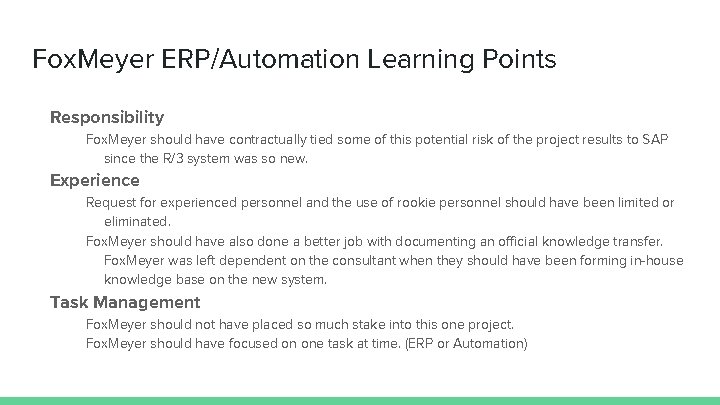 FoxMeyer ERP/Automation Learning Points

Responsibility

FoxMeyer should have contractually tied some of this potential risk of the project results to SAP since the R/3 system was so new.

Experience

Request for experienced personnel and the use of rookie personnel should have been limited or eliminated.

FoxMeyer should have also done a better job with documenting an official knowledge transfer. FoxMeyer was left dependent on the consultant when they should have been forming in-house knowledge base on the new system.

Task Management

FoxMeyer should not have placed so much stake into this one project.

FoxMeyer should have focused on one task at time. (ERP or Automation)